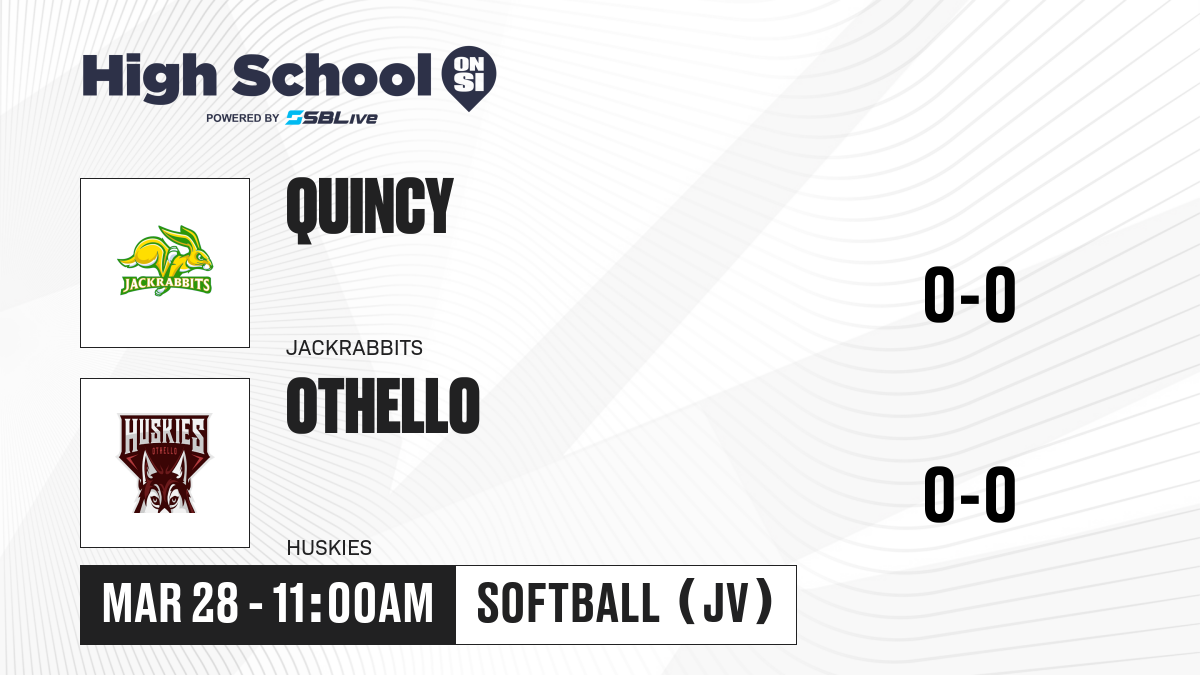 High School ON SI
POWERED BY SBLive

JACKRABBITS

QUINCY

JACKRABBITS

0-0

HUSKIES
OTHELLO

OTHELLO

HUSKIES

0-0

MAR 28 - 11:00AM

SOFTBALL (JV)